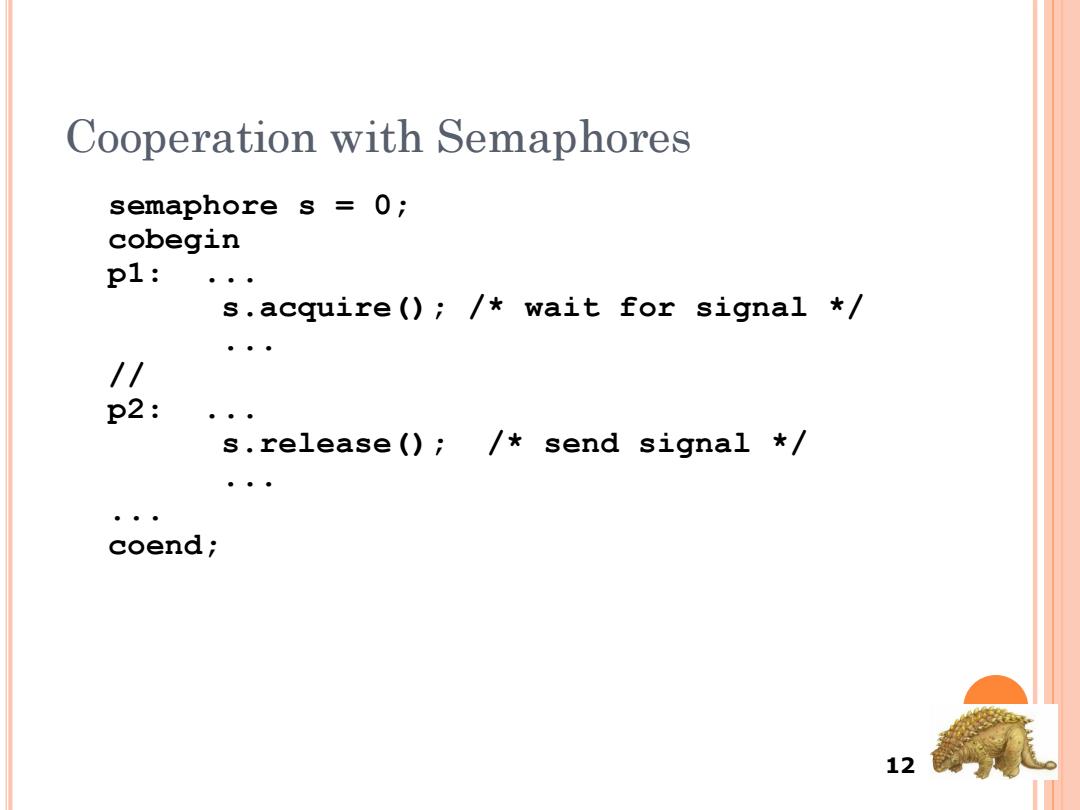 Cooperation with Semaphores

semaphore s = 0;
cobegin
p1: ...
s.acquire(); /* wait for signal */
...
//
p2: ...
s.release(); /* send signal */
...
...
coend;

12